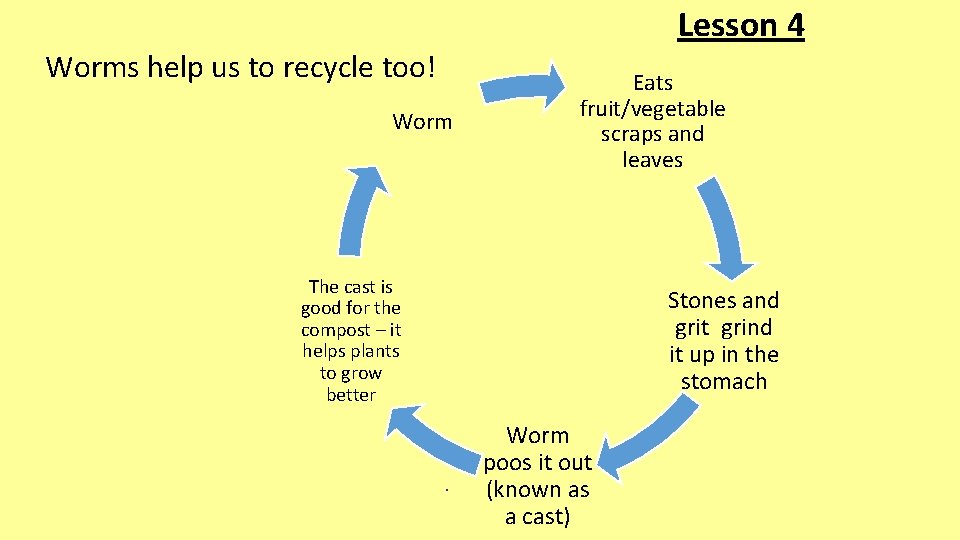 Lesson 4

Worms help us to recycle too!

Worm

Eats fruit/vegetable scraps and leaves

Stones and grit grind it up in the stomach

Worm poos it out (known as a cast)

The cast is good for the compost – it helps plants to grow better